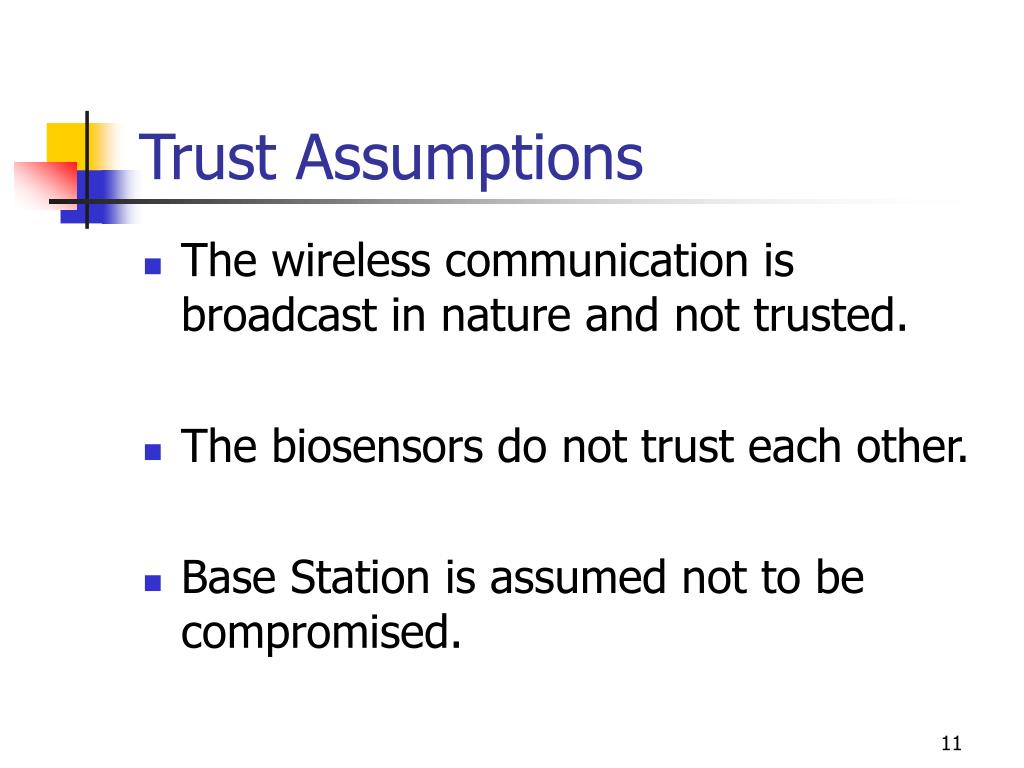 Trust Assumptions

- The wireless communication is broadcast in nature and not trusted.

- The biosensors do not trust each other.

- Base Station is assumed not to be compromised.

11